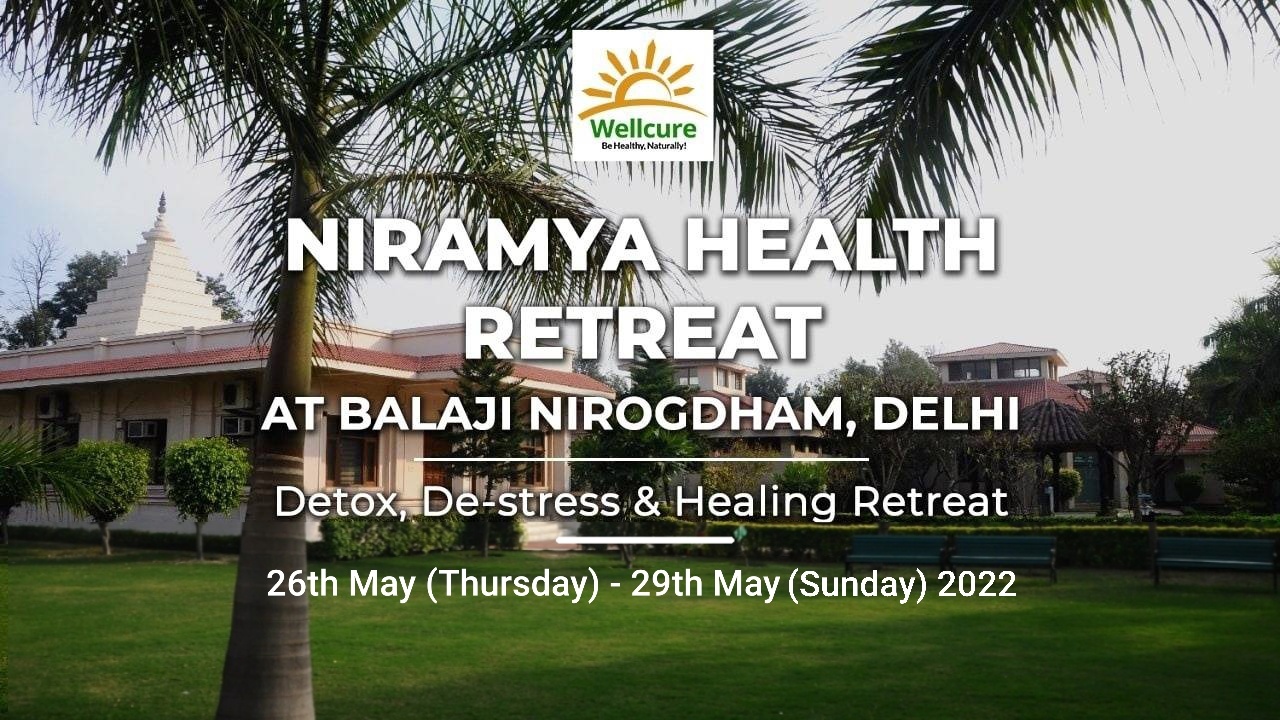 Wellcure
Be Healthy, Naturally!

NIRAMYA HEALTH RETREAT

AT BALAJI NIROGDHAM, DELHI

Detox, De-stress & Healing Retreat

26th May (Thursday) - 29th May (Sunday) 2022